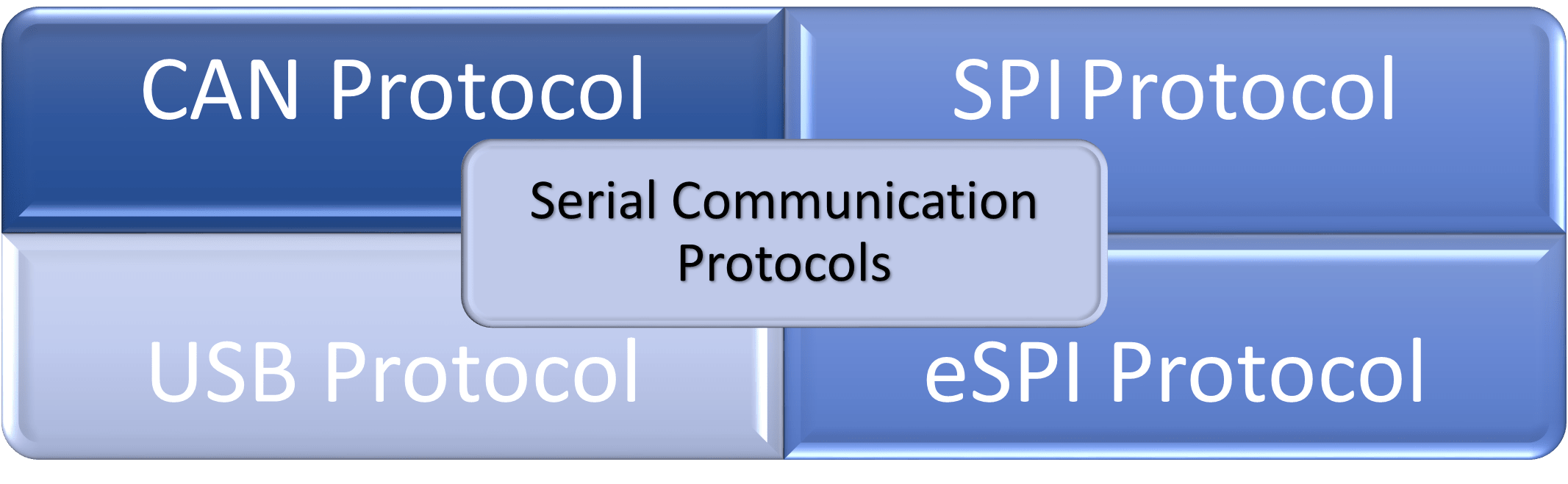 CAN Protocol

SPI Protocol

Serial Communication Protocols

USB Protocol

eSPI Protocol